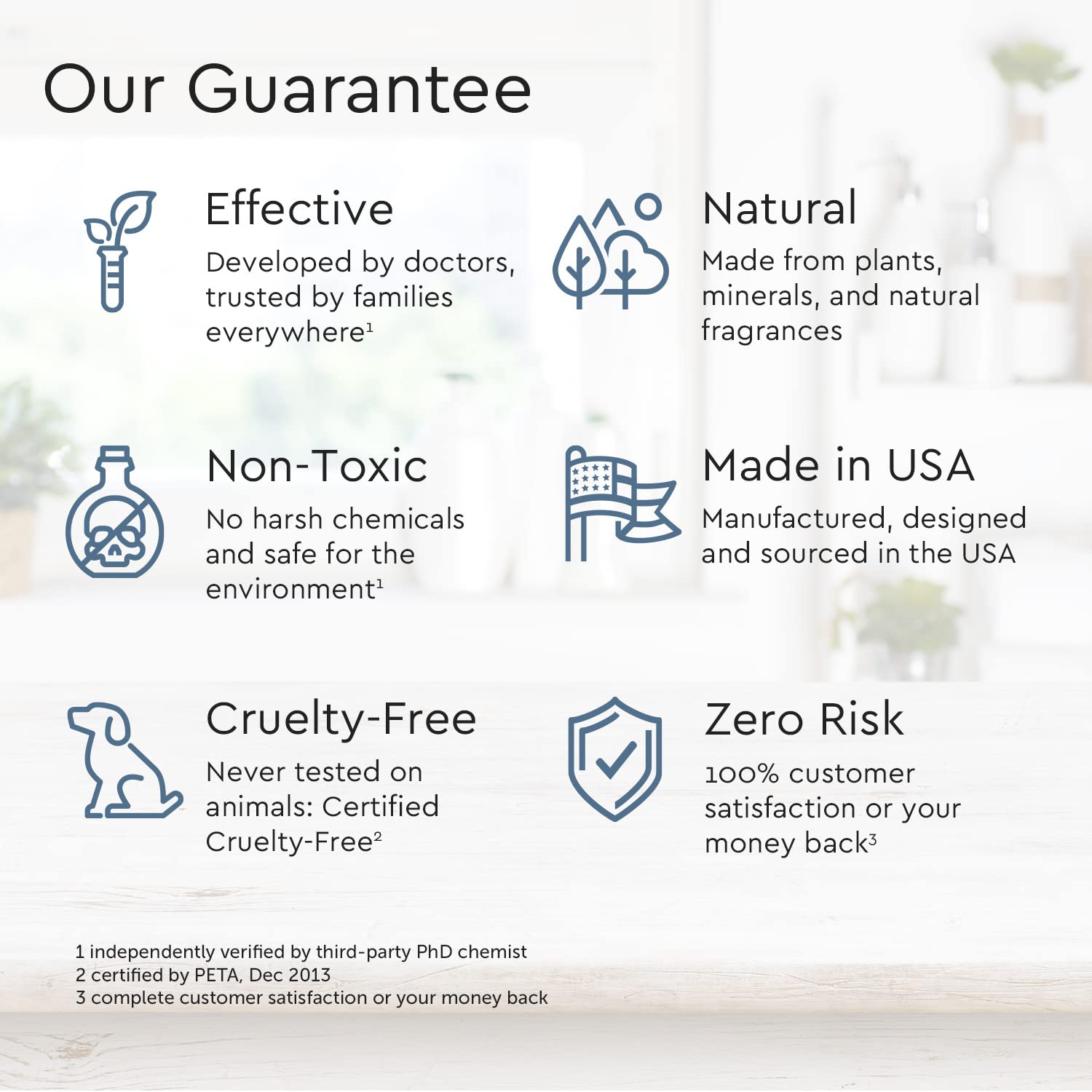 Our Guarantee

Effective

Developed by doctors, trusted by families everywhere$^1$

Natural

Made from plants, minerals, and natural fragrances

Non-Toxic

No harsh chemicals and safe for the environment$^1$

Made in USA

Manufactured, designed and sourced in the USA

Cruelty-Free

Never tested on animals: Certified Cruelty-Free$^2$

Zero Risk

100% customer satisfaction or your money back$^3$

1 independently verified by third-party PhD chemist
2 certified by PETA, Dec 2013
3 complete customer satisfaction or your money back